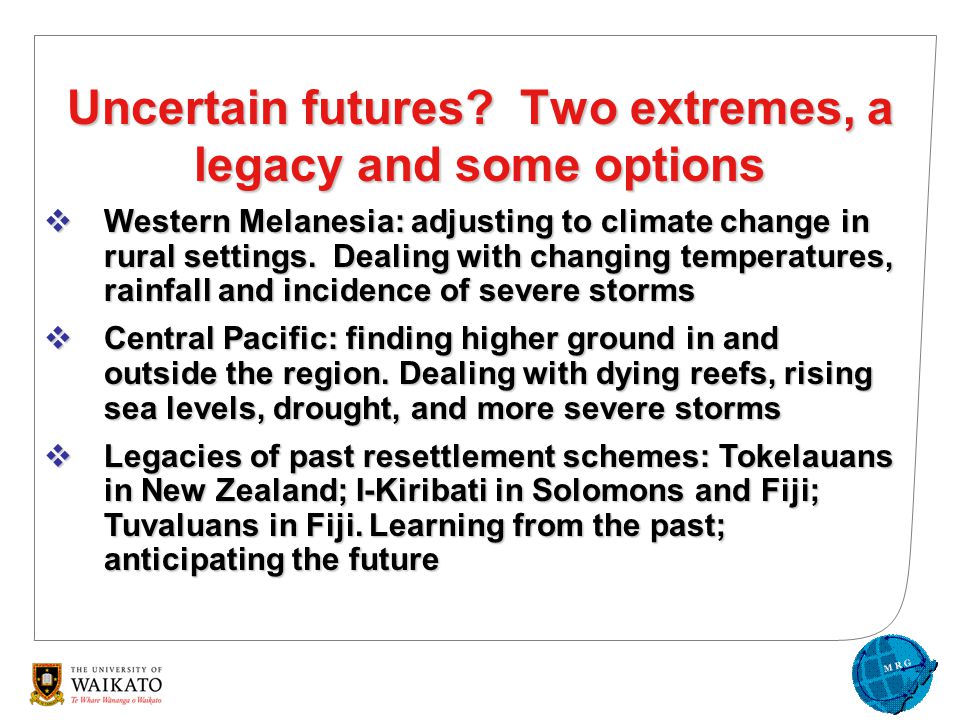 Uncertain futures? Two extremes, a legacy and some options

❖ Western Melanesia: adjusting to climate change in rural settings. Dealing with changing temperatures, rainfall and incidence of severe storms

❖ Central Pacific: finding higher ground in and outside the region. Dealing with dying reefs, rising sea levels, drought, and more severe storms

❖ Legacies of past resettlement schemes: Tokelauans in New Zealand; I-Kiribati in Solomons and Fiji; Tuvaluans in Fiji. Learning from the past; anticipating the future

THE UNIVERSITY OF WAIKATO
Te Whare Wānanga o Waikato

MRG